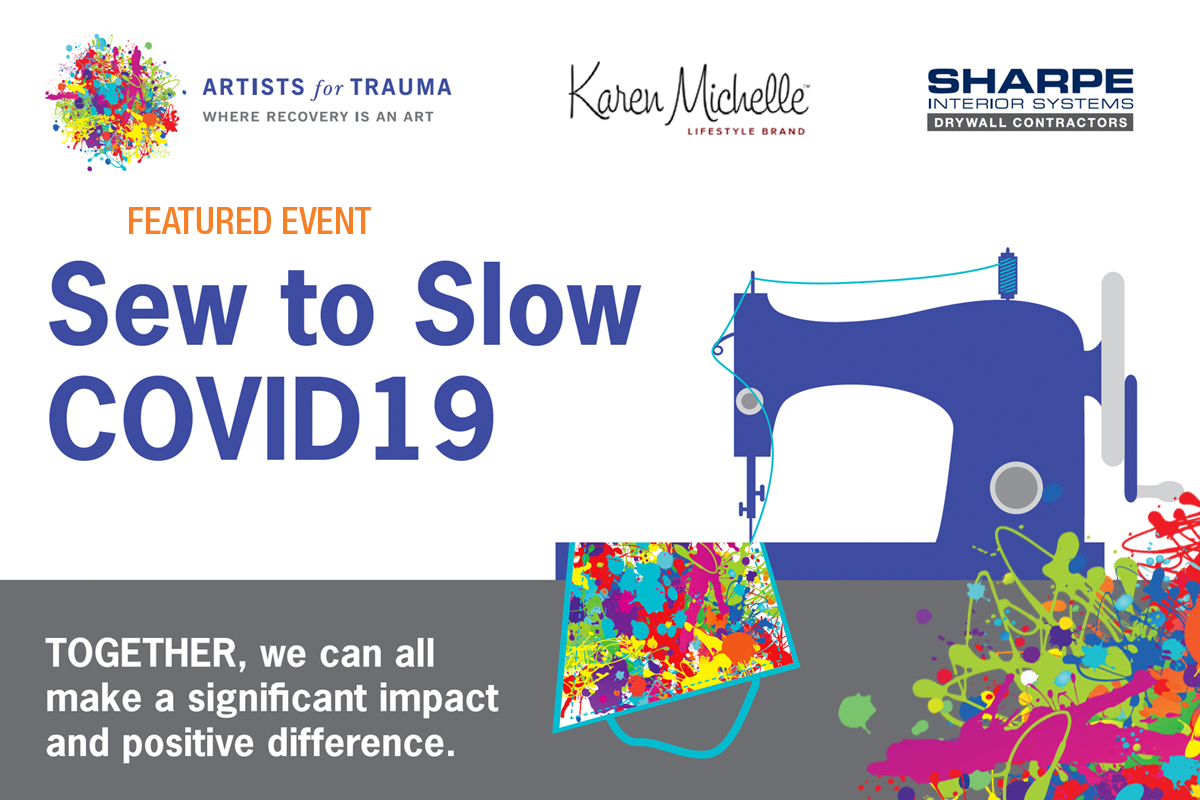 ARTISTS for TRAUMA
WHERE RECOVERY IS AN ART

Karen Michelle™
LIFESTYLE BRAND

SHARPE
INTERIOR SYSTEMS
DRYWALL CONTRACTORS

FEATURED EVENT

Sew to Slow COVID19

TOGETHER, we can all make a significant impact and positive difference.